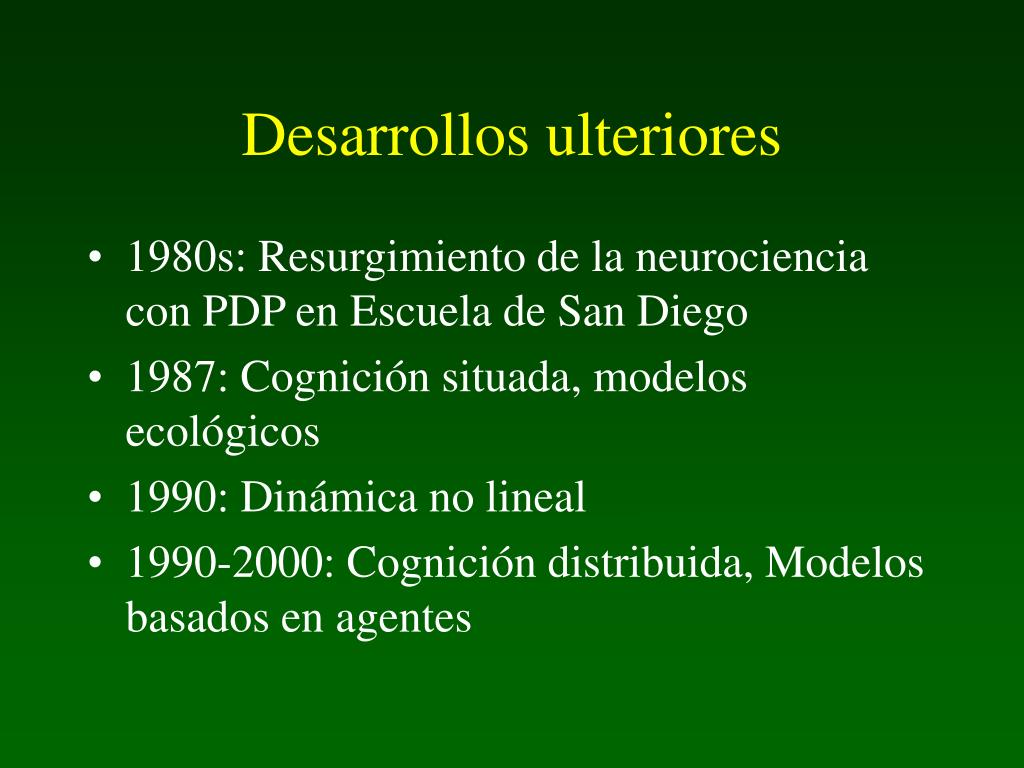 Desarrollos ulteriores

• 1980s: Resurgimiento de la neurociencia con PDP en Escuela de San Diego
• 1987: Cognición situada, modelos ecológicos
• 1990: Dinámica no lineal
• 1990-2000: Cognición distribuida, Modelos basados en agentes